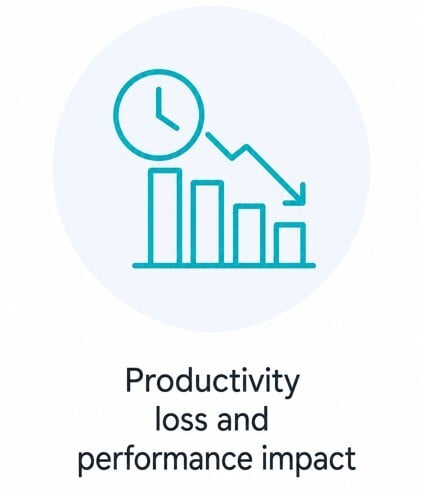 Productivity loss and performance impact